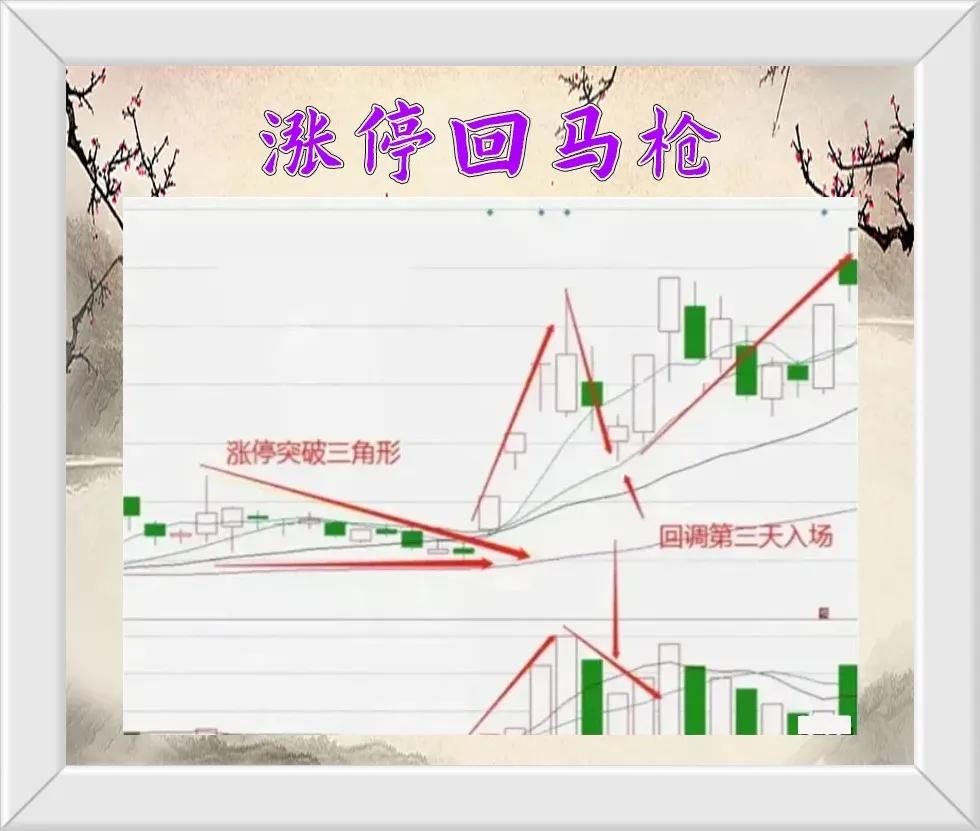 涨停回马枪

涨停突破三角形

回调第三天入场